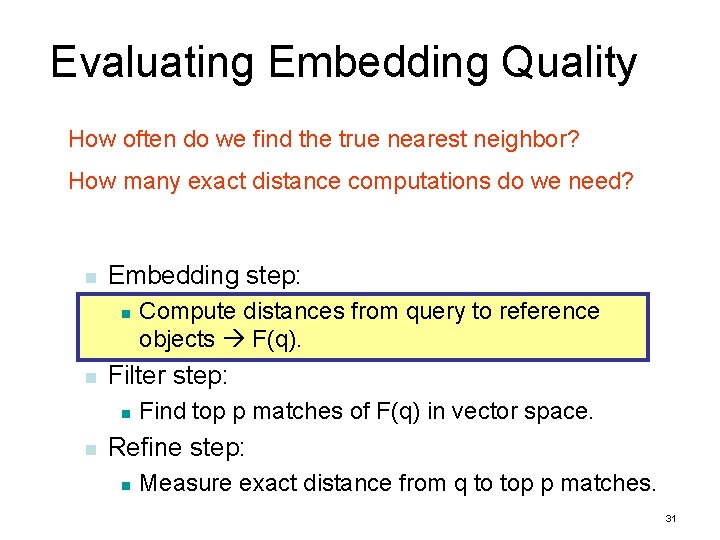 Evaluating Embedding Quality

How often do we find the true nearest neighbor?

How many exact distance computations do we need?

Embedding step:

Compute distances from query to reference objects → F(q).

Filter step:

Find top p matches of F(q) in vector space.

Refine step:

Measure exact distance from q to top p matches.

31